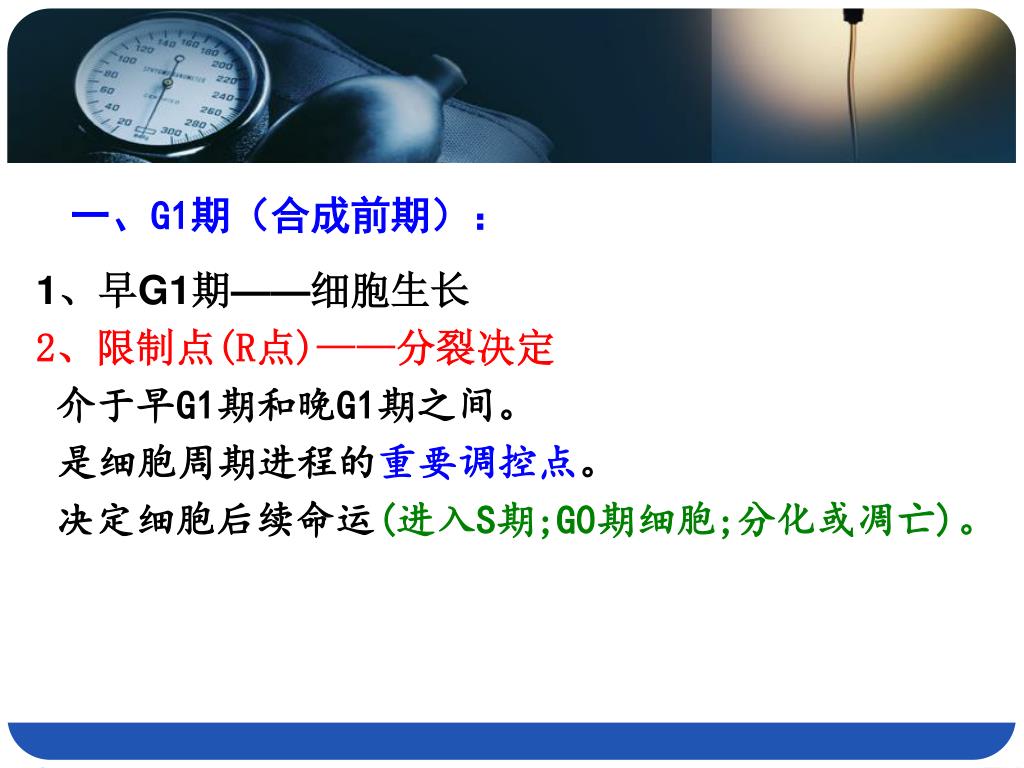 一、G1期（合成前期）：

1、早G1期——细胞生长

2、限制点(R点)——分裂决定

介于早G1期和晚G1期之间。

是细胞周期进程的重要调控点。

决定细胞后续命运(进入S期;G0期细胞;分化或凋亡)。